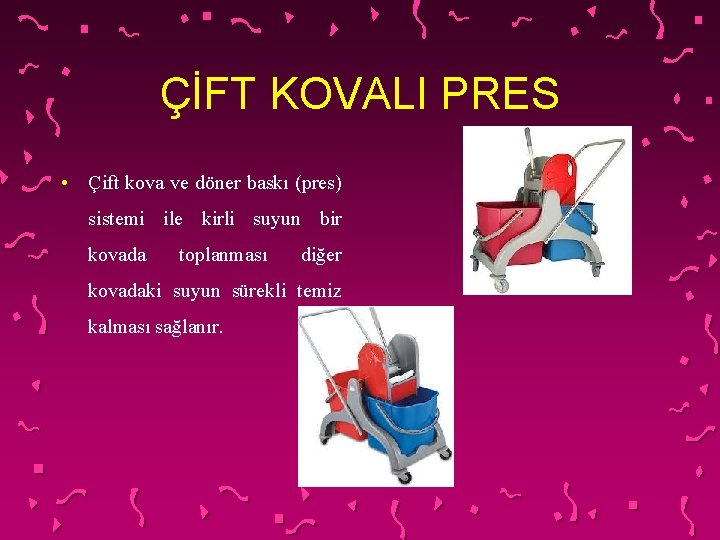 ÇİFT KOVALI PRES

• Çift kova ve döner baskı (pres) sistemi ile kirli suyun bir kovada toplanması diğer kovadaki suyun sürekli temiz kalması sağlanır.